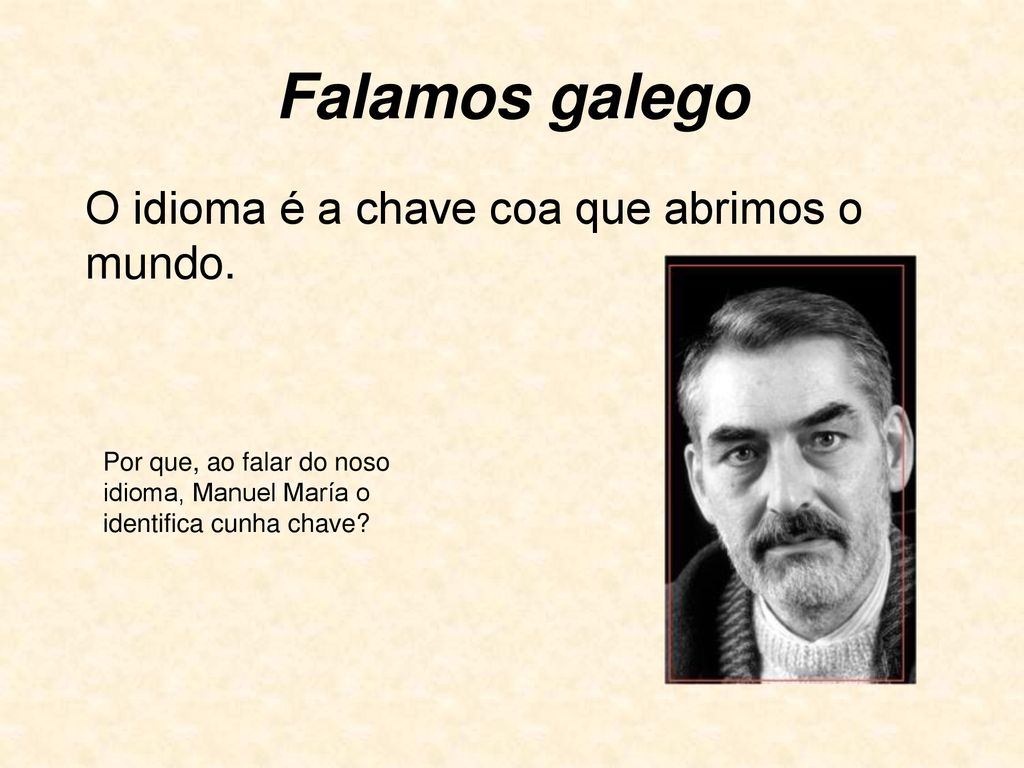 Falamos galego

O idioma é a chave coa que abrimos o mundo.

Por que, ao falar do noso idioma, Manuel María o identifica cunha chave?